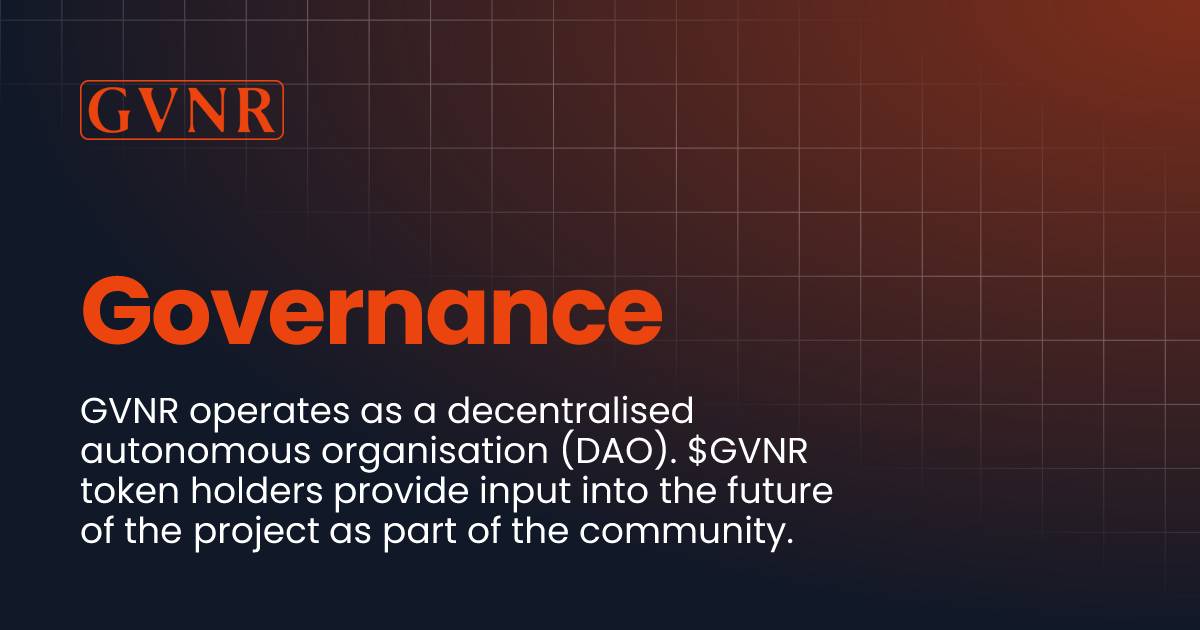 GVNR

Governance

GVNR operates as a decentralised autonomous organisation (DAO). \$GVNR token holders provide input into the future of the project as part of the community.